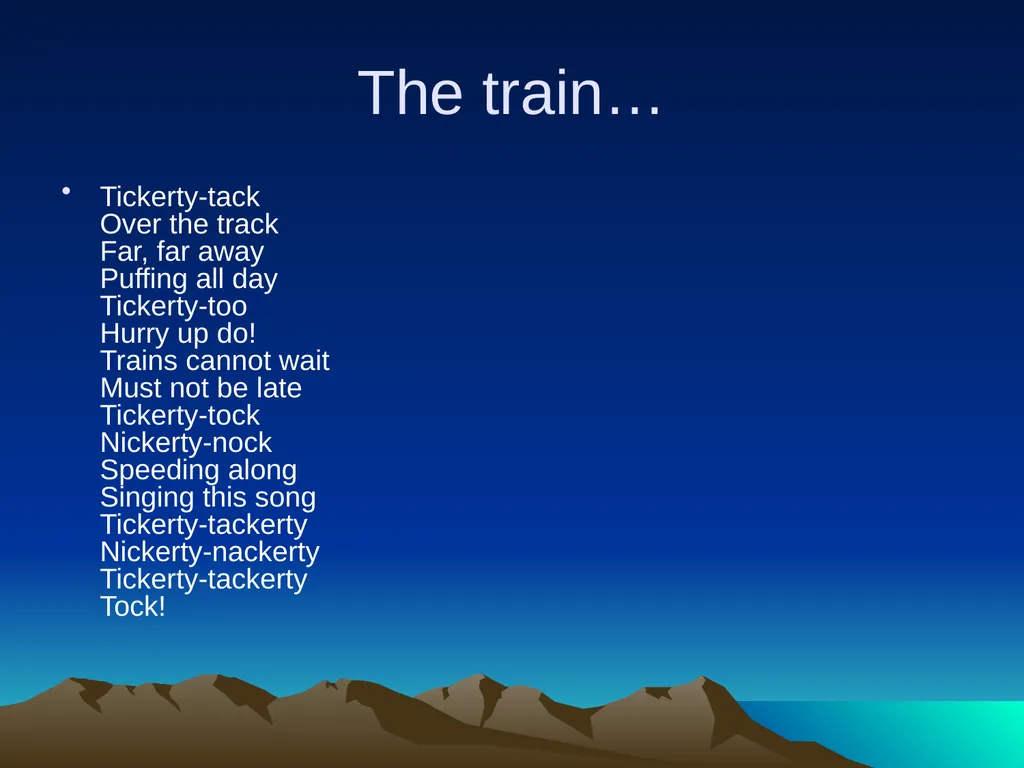 The train…

• Tickerty-tack
Over the track
Far, far away
Puffing all day
Tickerty-too
Hurry up do!
Trains cannot wait
Must not be late
Tickerty-tock
Nickerty-nock
Speeding along
Singing this song
Tickerty-tackerty
Nickerty-nackerty
Tickerty-tackerty
Tock!